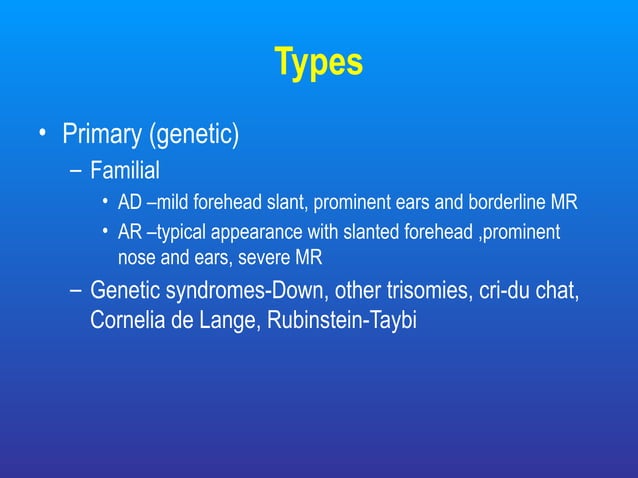 Types

• Primary (genetic)
– Familial
• AD –mild forehead slant, prominent ears and borderline MR
• AR –typical appearance with slanted forehead ,prominent nose and ears, severe MR
– Genetic syndromes-Down, other trisomies, cri-du chat, Cornelia de Lange, Rubinstein-Taybi